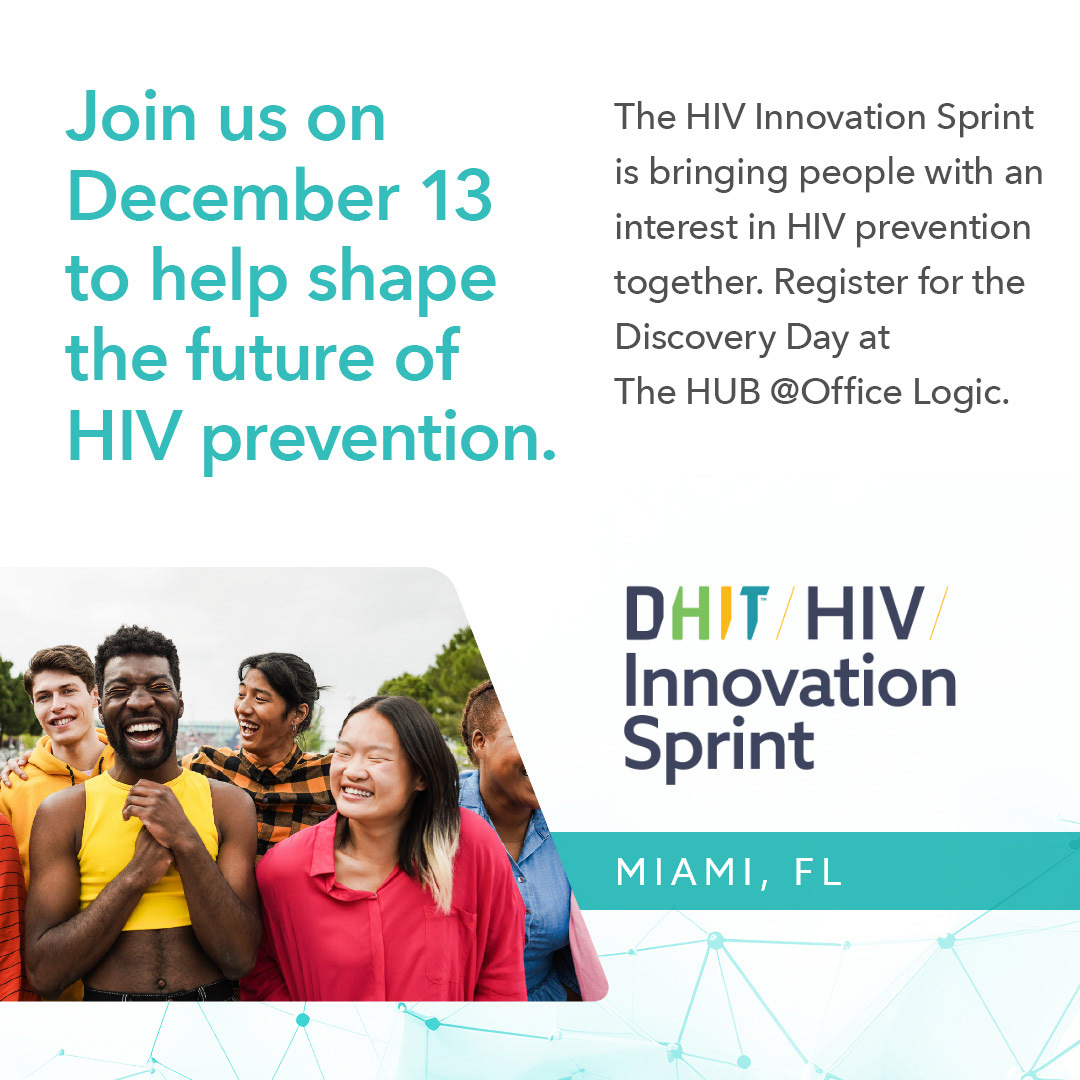 Join us on December 13 to help shape the future of HIV prevention.

The HIV Innovation Sprint is bringing people with an interest in HIV prevention together. Register for the Discovery Day at The HUB @Office Logic.

DHIT™ / HIV / Innovation Sprint

MIAMI, FL